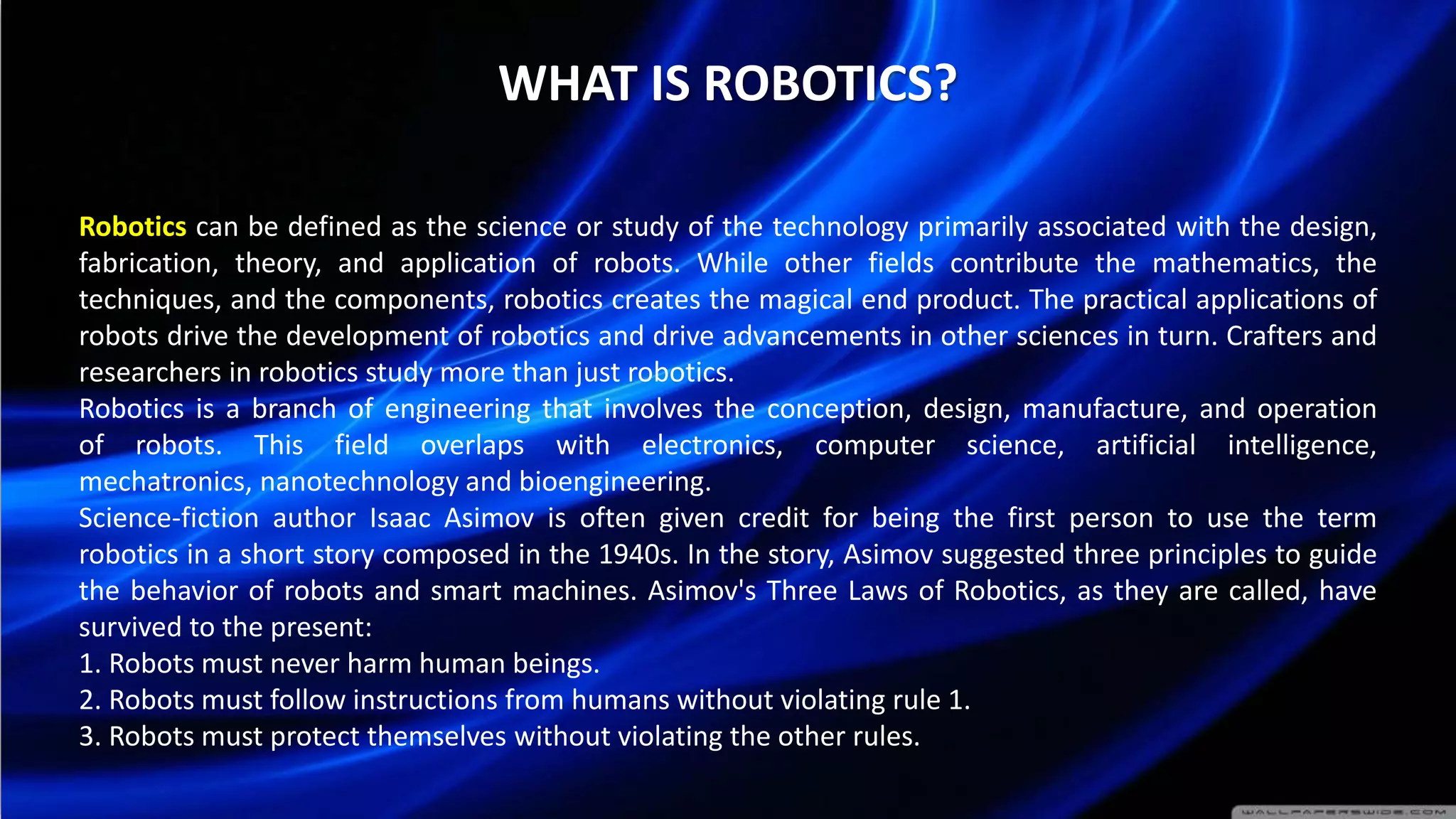 WHAT IS ROBOTICS?

Robotics can be defined as the science or study of the technology primarily associated with the design, fabrication, theory, and application of robots. While other fields contribute the mathematics, the techniques, and the components, robotics creates the magical end product. The practical applications of robots drive the development of robotics and drive advancements in other sciences in turn. Crafters and researchers in robotics study more than just robotics.
Robotics is a branch of engineering that involves the conception, design, manufacture, and operation of robots. This field overlaps with electronics, computer science, artificial intelligence, mechatronics, nanotechnology and bioengineering.
Science-fiction author Isaac Asimov is often given credit for being the first person to use the term robotics in a short story composed in the 1940s. In the story, Asimov suggested three principles to guide the behavior of robots and smart machines. Asimov's Three Laws of Robotics, as they are called, have survived to the present:
1. Robots must never harm human beings.
2. Robots must follow instructions from humans without violating rule 1.
3. Robots must protect themselves without violating the other rules.

WALLPAPERSWIDE.COM